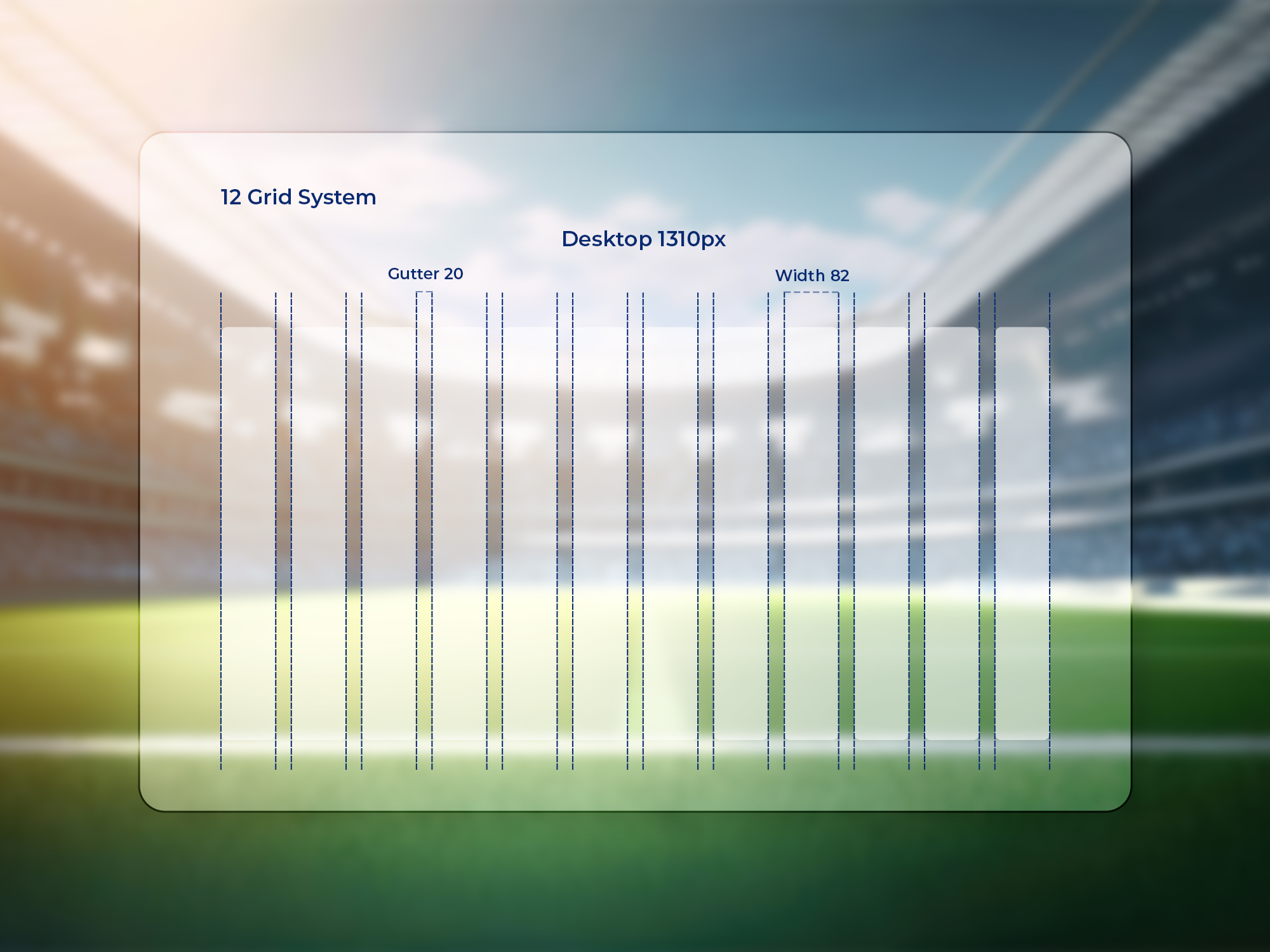 12 Grid System

Desktop 1310px

Gutter 20

Width 82